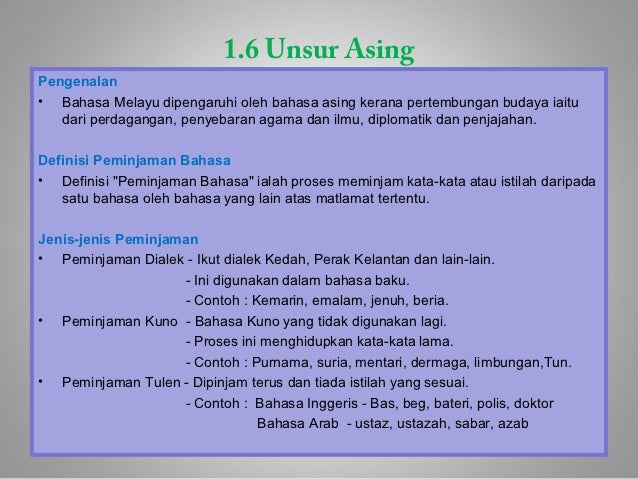 1.6 Unsur Asing

Pengenalan

• Bahasa Melayu dipengaruhi oleh bahasa asing kerana pertembungan budaya iaitu dari perdagangan, penyebaran agama dan ilmu, diplomatik dan penjajahan.

Definisi Peminjaman Bahasa

• Definisi "Peminjaman Bahasa" ialah proses meminjam kata-kata atau istilah daripada satu bahasa oleh bahasa yang lain atas matlamat tertentu.

Jenis-jenis Peminjaman

• Peminjaman Dialek - Ikut dialek Kedah, Perak Kelantan dan lain-lain.
- Ini digunakan dalam bahasa baku.
- Contoh : Kemarin, emalam, jenuh, beria.

• Peminjaman Kuno - Bahasa Kuno yang tidak digunakan lagi.
- Proses ini menghidupkan kata-kata lama.
- Contoh : Purnama, suria, mentari, dermaga, limbungan,Tun.

• Peminjaman Tulen - Dipinjam terus dan tiada istilah yang sesuai.
- Contoh : Bahasa Inggeris - Bas, beg, bateri, polis, doktor
Bahasa Arab - ustaz, ustazah, sabar, azab